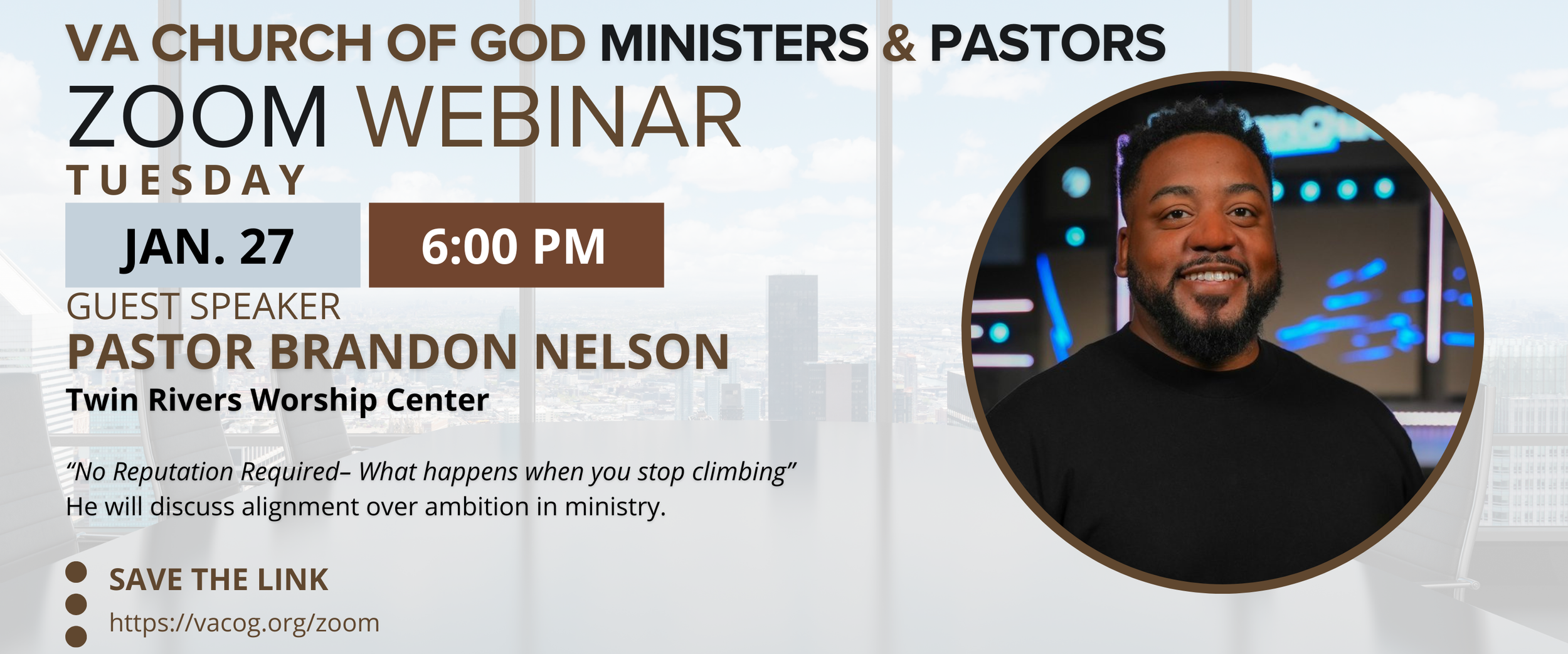 VA CHURCH OF GOD MINISTERS & PASTORS
ZOOM WEBINAR
TUESDAY
JAN. 27
6:00 PM
GUEST SPEAKER
PASTOR BRANDON NELSON
Twin Rivers Worship Center

“No Reputation Required– What happens when you stop climbing”
He will discuss alignment over ambition in ministry.

SAVE THE LINK
https://vacog.org/zoom